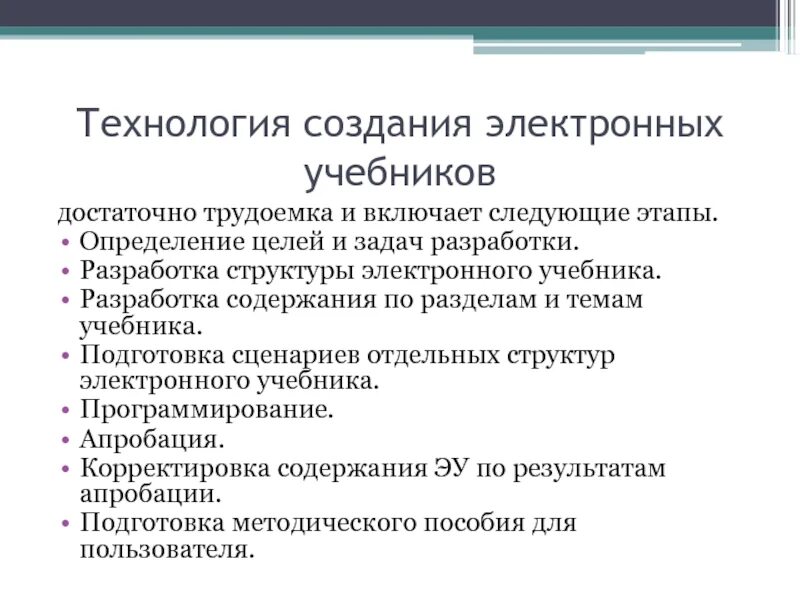 Технология создания электронных учебников

достаточно трудоемка и включает следующие этапы.

• Определение целей и задач разработки.
• Разработка структуры электронного учебника.
• Разработка содержания по разделам и темам учебника.
• Подготовка сценариев отдельных структур электронного учебника.
• Программирование.
• Апробация.
• Корректировка содержания ЭУ по результатам апробации.
• Подготовка методического пособия для пользователя.